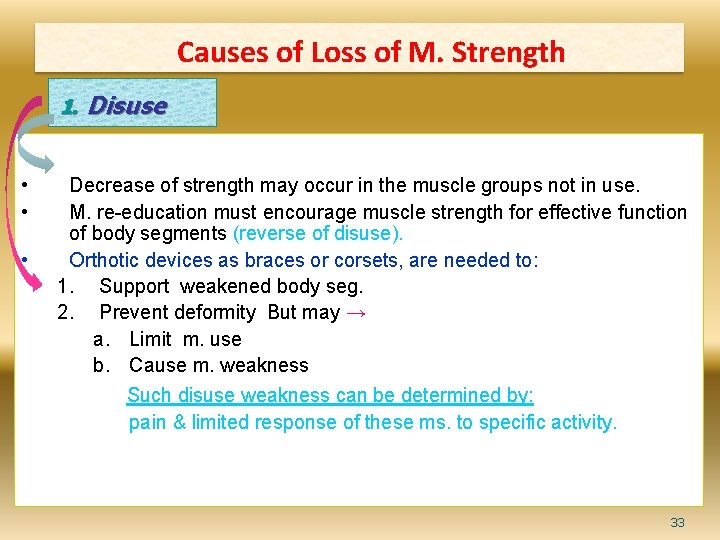 Causes of Loss of M. Strength

1. Disuse

• Decrease of strength may occur in the muscle groups not in use.
• M. re-education must encourage muscle strength for effective function of body segments (reverse of disuse).
• Orthotic devices as braces or corsets, are needed to:
1. Support weakened body seg.
2. Prevent deformity But may →
a. Limit m. use
b. Cause m. weakness

Such disuse weakness can be determined by:
pain & limited response of these ms. to specific activity.

33